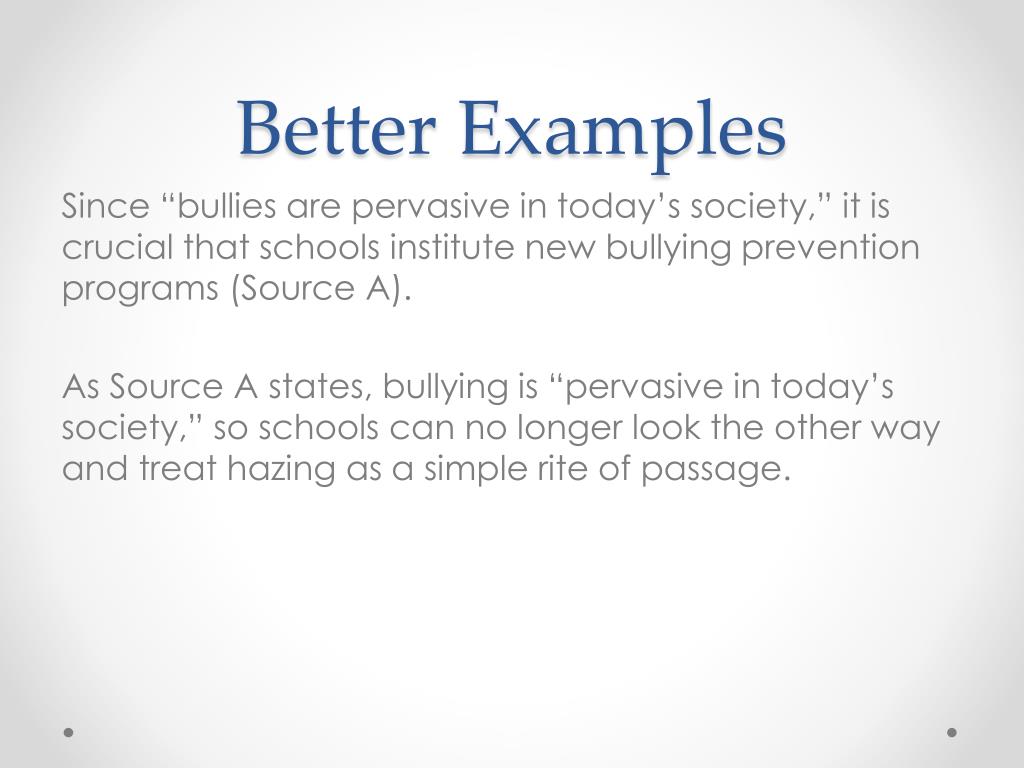 Better Examples

Since “bullies are pervasive in today’s society,” it is crucial that schools institute new bullying prevention programs (Source A).

As Source A states, bullying is “pervasive in today’s society,” so schools can no longer look the other way and treat hazing as a simple rite of passage.